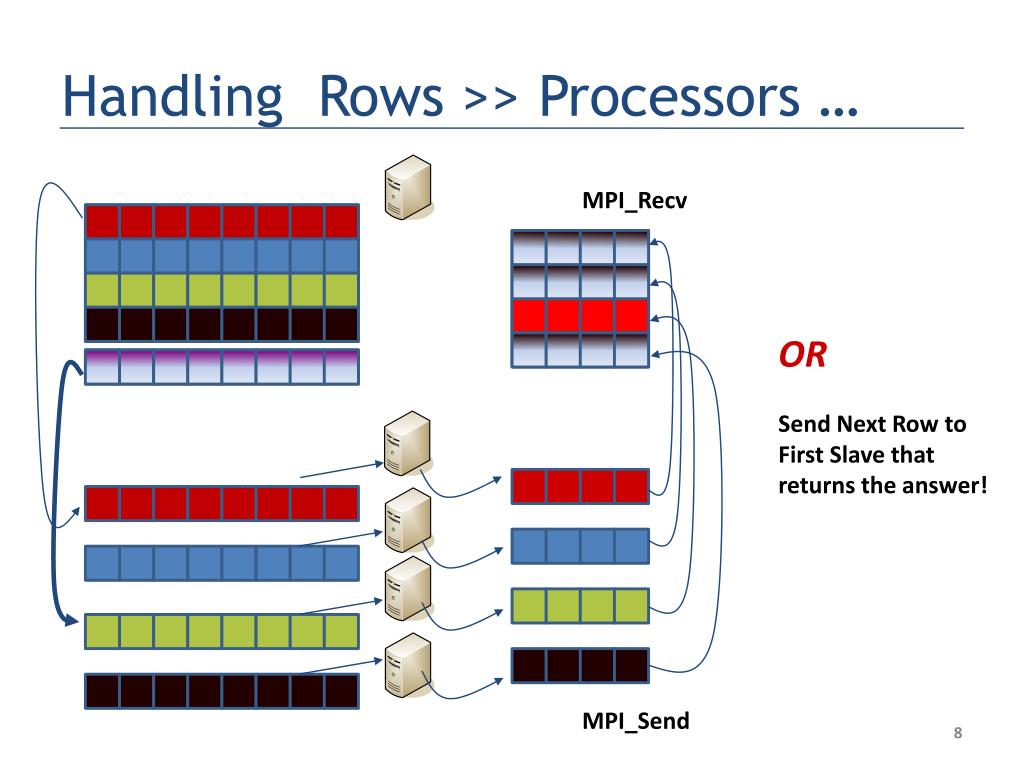 Handling  Rows >> Processors …

MPI_Recv

OR

Send Next Row to First Slave that returns the answer!

MPI_Send

8